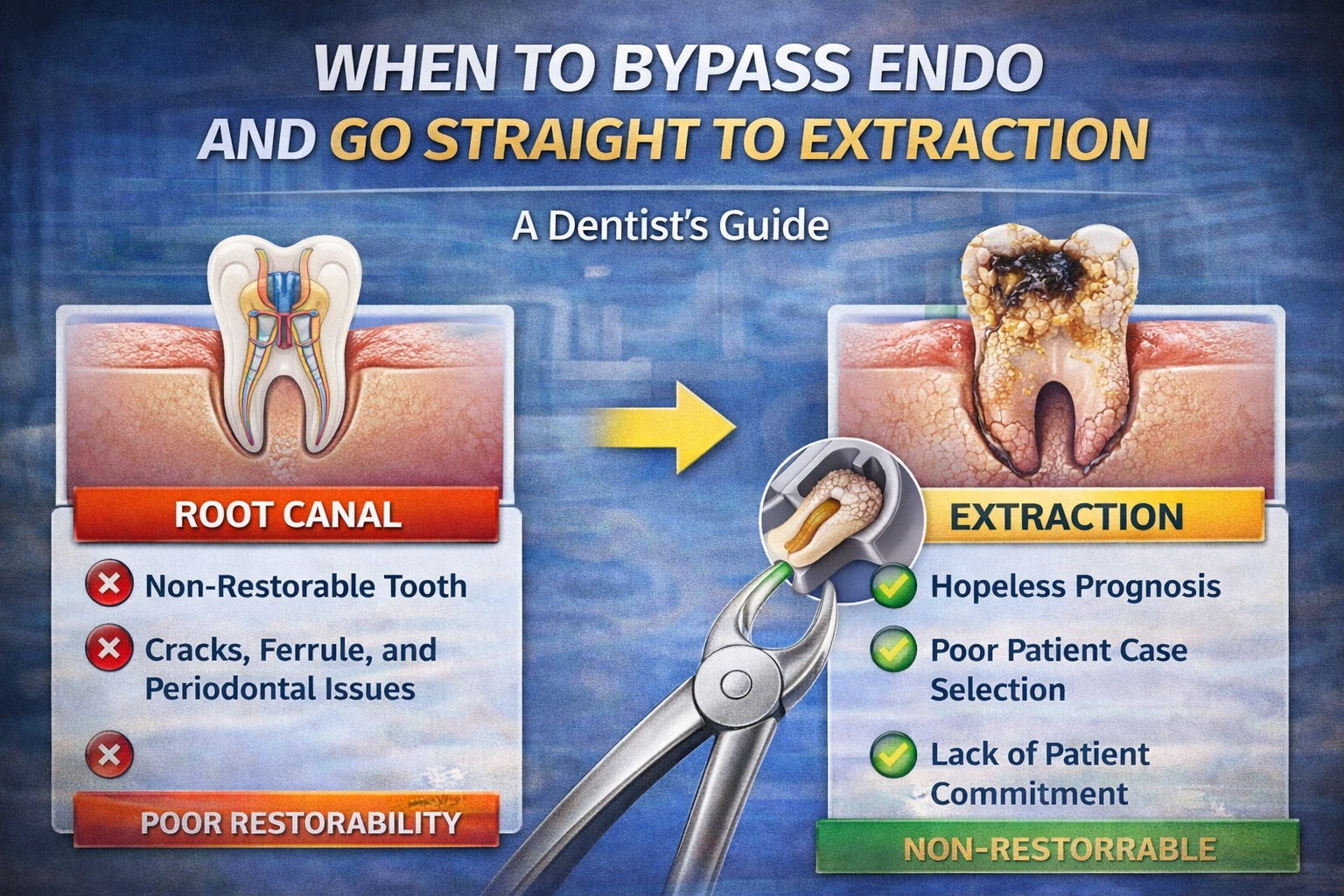 WHEN TO BYPASS ENDO AND GO STRAIGHT TO EXTRACTION

A Dentist's Guide

ROOT CANAL

Non-Restorable Tooth

Cracks, Ferrule, and Periodontal Issues

POOR RESTORABILITY

EXTRACTION

Hopeless Prognosis

Poor Patient Case Selection

Lack of Patient Commitment

NON-RESTORRABLE